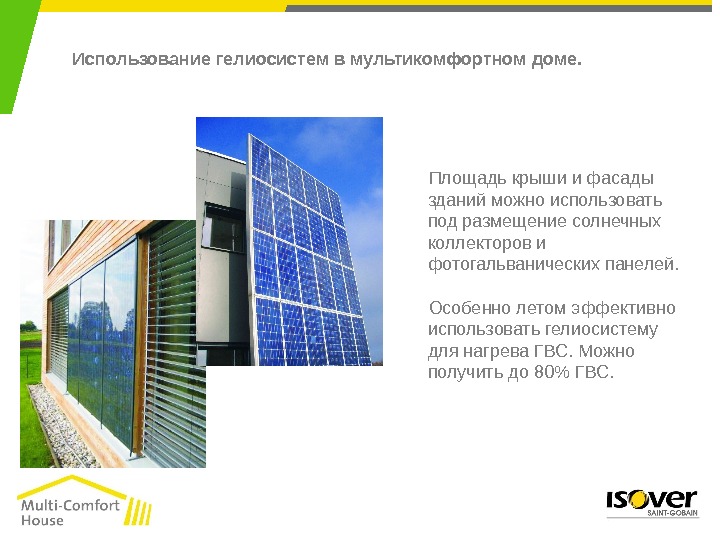 Использование гелиосистем в мультикомфортном доме.

Площадь крыши и фасады зданий можно использовать под размещение солнечных коллекторов и фотогальванических панелей.

Особенно летом эффективно использовать гелиосистему для нагрева ГВС. Можно получить до 80% ГВС.

Multi-Comfort House

ISOVER
SAINT-GOBAIN